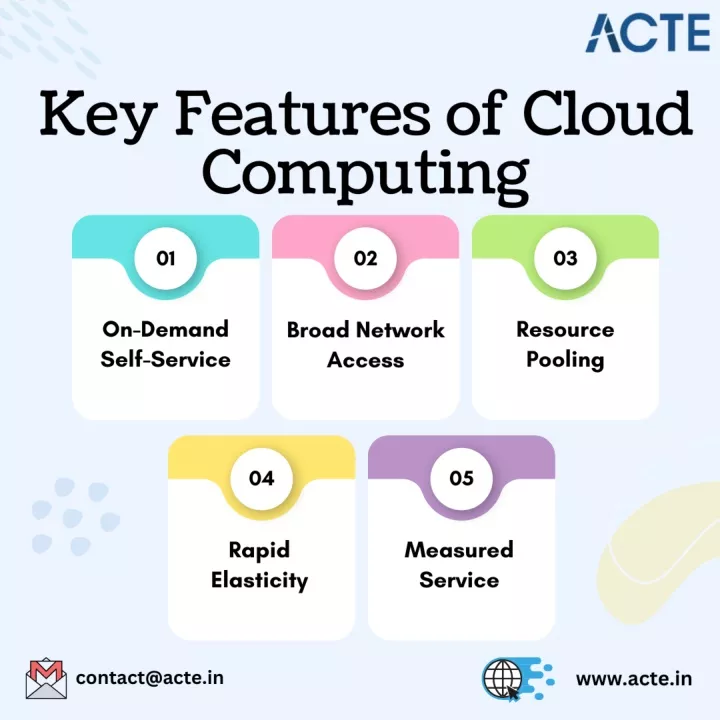 ACTE

Key Features of Cloud Computing

01
On-Demand Self-Service

02
Broad Network Access

03
Resource Pooling

04
Rapid Elasticity

05
Measured Service

contact@acte.in

www.acte.in